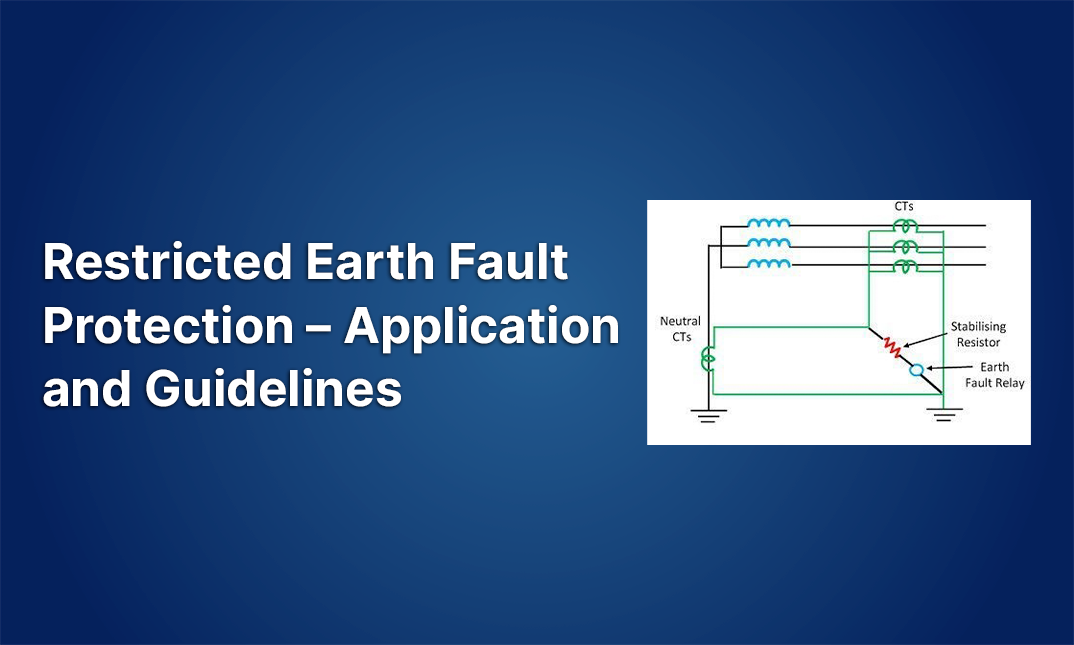 Restricted Earth Fault Protection – Application and Guidelines

CTs

Neutral CTs

Stabilising Resistor

Earth Fault Relay